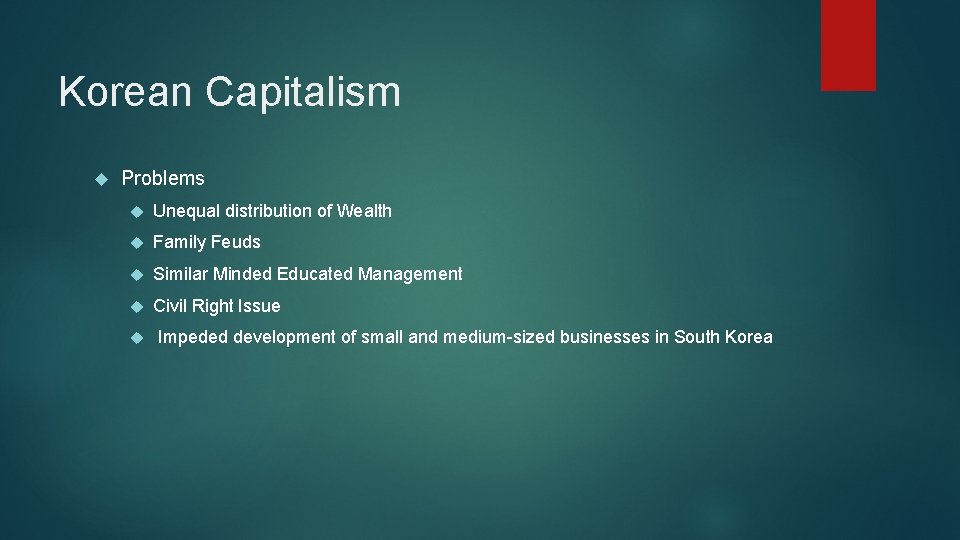 Korean Capitalism

Problems

Unequal distribution of Wealth

Family Feuds

Similar Minded Educated Management

Civil Right Issue

Impeded development of small and medium-sized businesses in South Korea